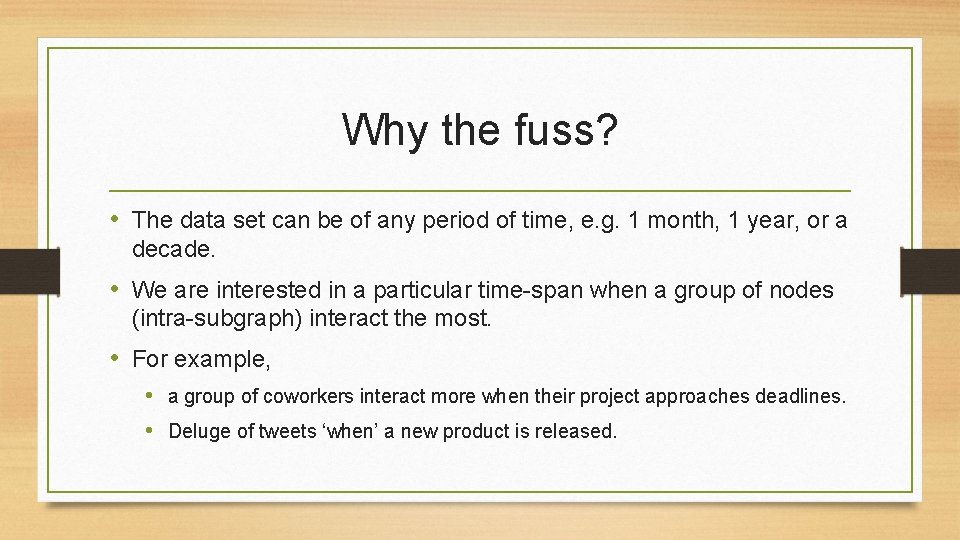 Why the fuss?

• The data set can be of any period of time, e.g. 1 month, 1 year, or a decade.

• We are interested in a particular time-span when a group of nodes (intra-subgraph) interact the most.

• For example,

• a group of coworkers interact more when their project approaches deadlines.

• Deluge of tweets ‘when’ a new product is released.